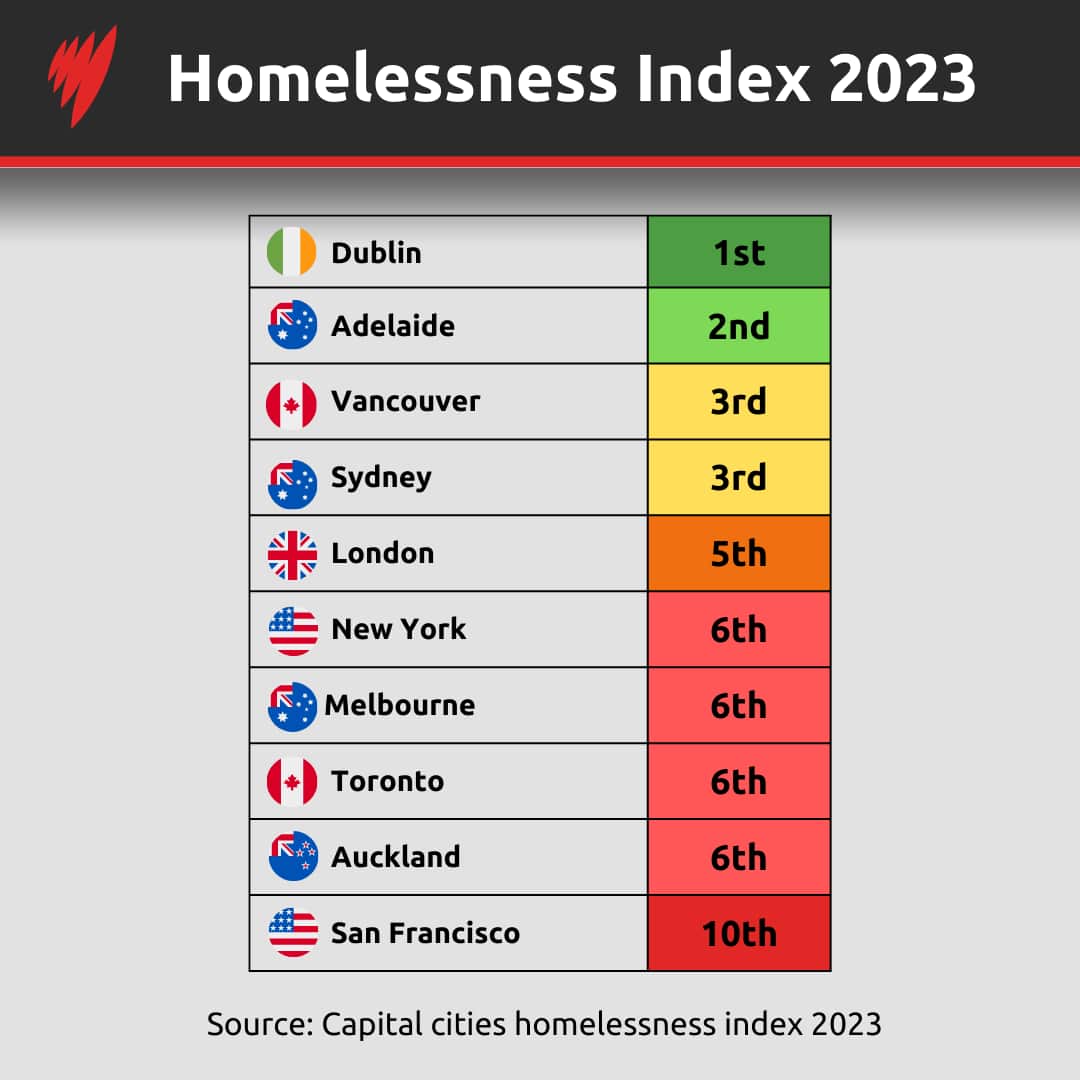 Homelessness Index 2023

| | |
|---|---|
| Dublin | 1st |
| Adelaide | 2nd |
| Vancouver | 3rd |
| Sydney | 3rd |
| London | 5th |
| New York | 6th |
| Melbourne | 6th |
| Toronto | 6th |
| Auckland | 6th |
| San Francisco | 10th |

Source: Capital cities homelessness index 2023